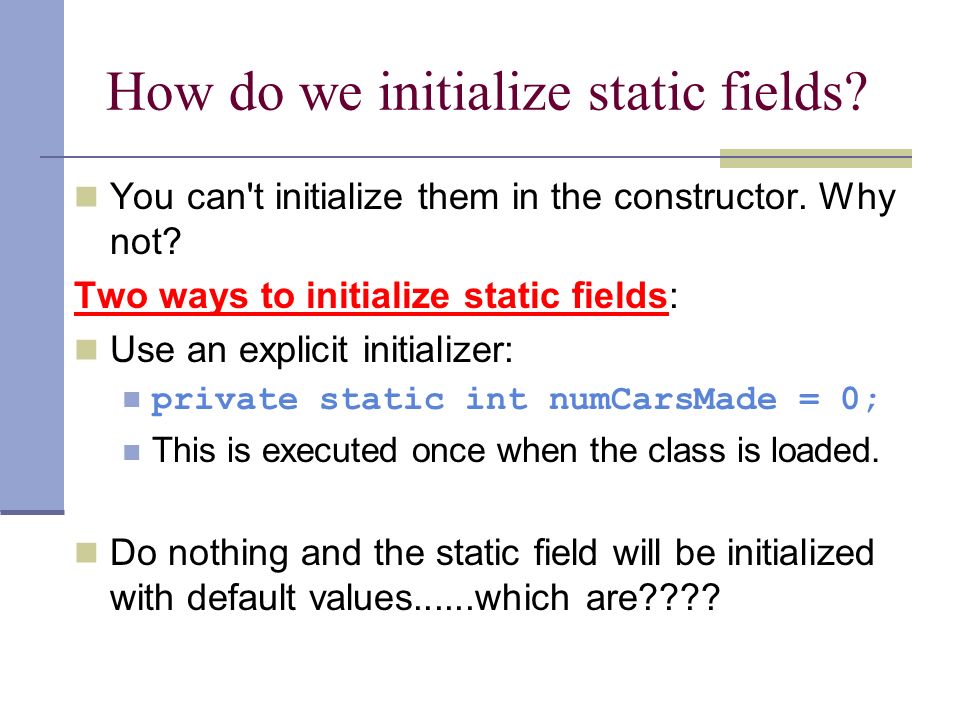 How do we initialize static fields?

You can't initialize them in the constructor. Why not?

Two ways to initialize static fields:

Use an explicit initializer:

private static int numCarsMade = 0;

This is executed once when the class is loaded.

Do nothing and the static field will be initialized with default values......which are????